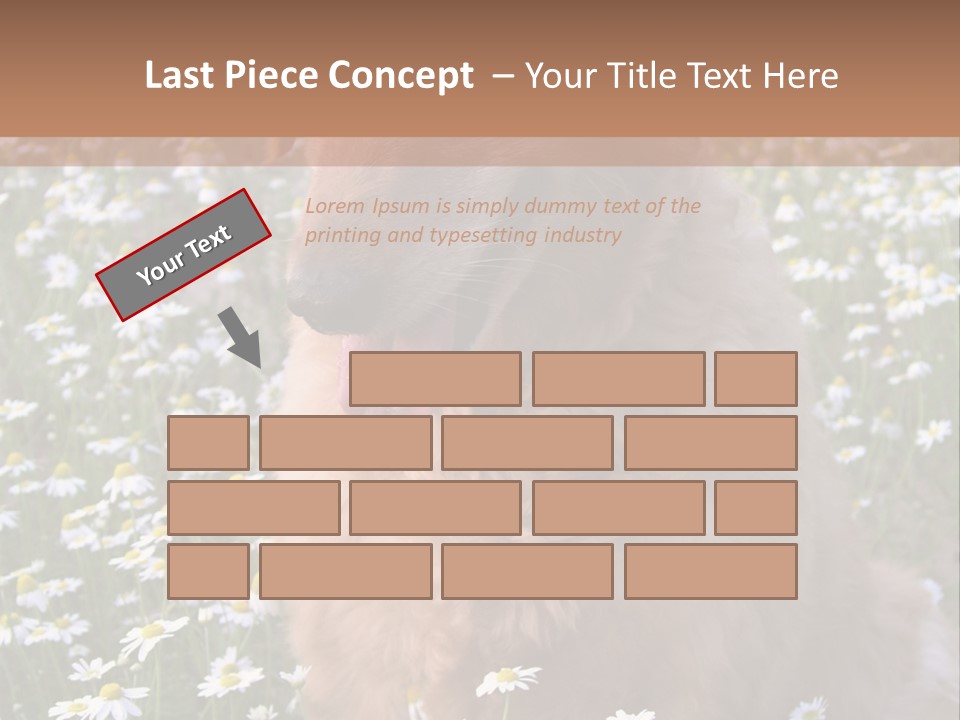 Last Piece Concept – Your Title Text Here

Your Text

Lorem Ipsum is simply dummy text of the printing and typesetting industry